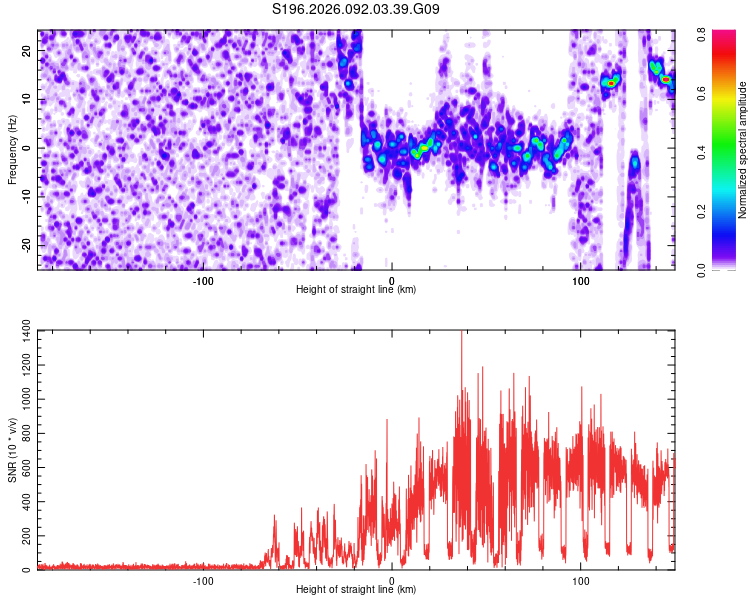 S196.2026.092.03.39.G09

Frequency (Hz)

20
10
0
-10
-20

-100
0
100

Height of straight line (km)

Normalized spectral amplitude

0.0
0.2
0.4
0.6
0.8

SNR (10 * v/v)

1400
1200
1000
800
600
400
200
0

-100
0
100

Height of straight line (km)